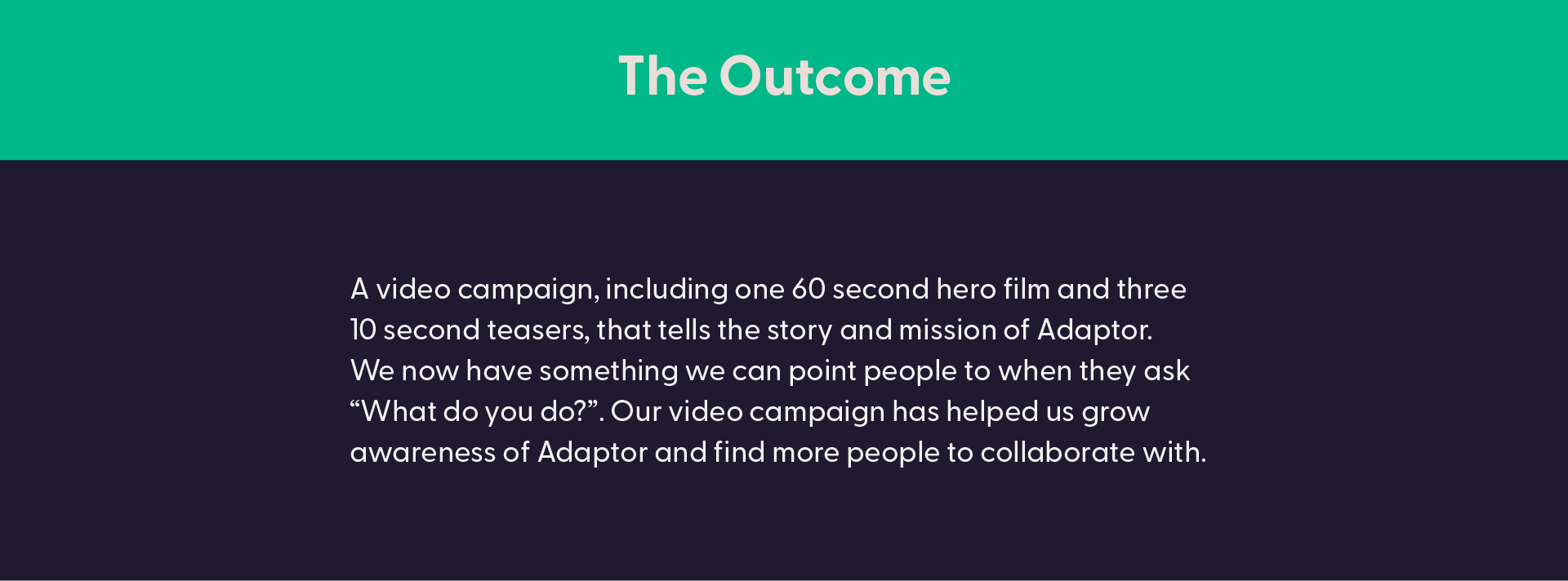 The Outcome

A video campaign, including one 60 second hero film and three 10 second teasers, that tells the story and mission of Adaptor. We now have something we can point people to when they ask “What do you do?”. Our video campaign has helped us grow awareness of Adaptor and find more people to collaborate with.